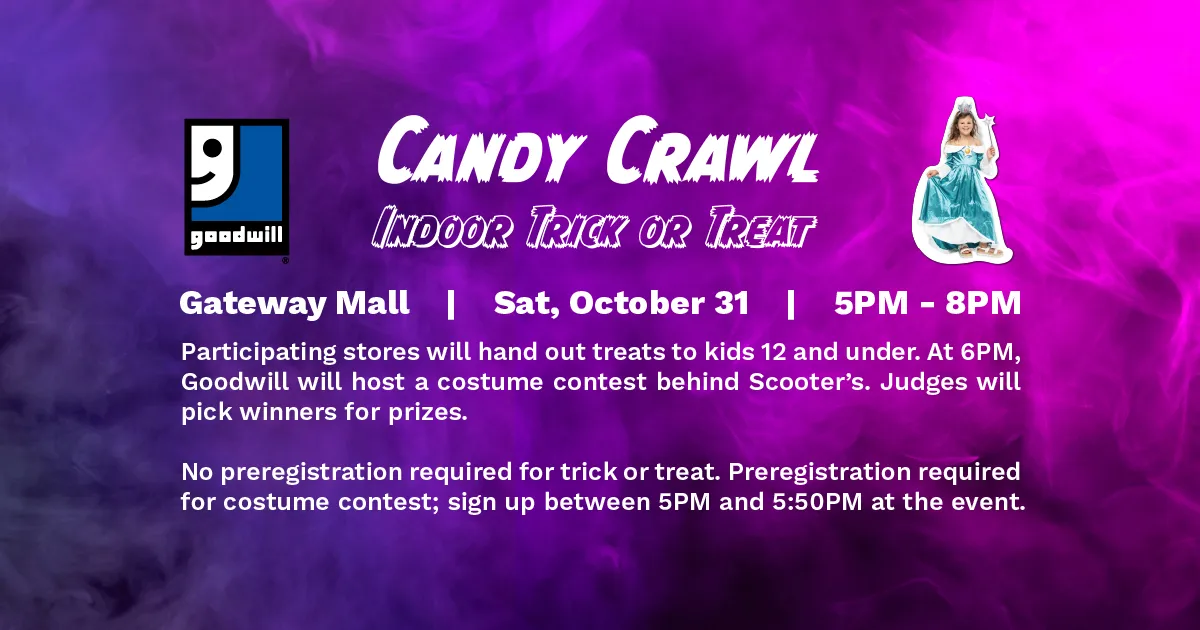 goodwill

Candy Crawl

Indoor Trick or Treat

Gateway Mall | Sat, October 31 | 5PM - 8PM

Participating stores will hand out treats to kids 12 and under. At 6PM, Goodwill will host a costume contest behind Scooter's. Judges will pick winners for prizes.

No preregistration required for trick or treat. Preregistration required for costume contest; sign up between 5PM and 5:50PM at the event.